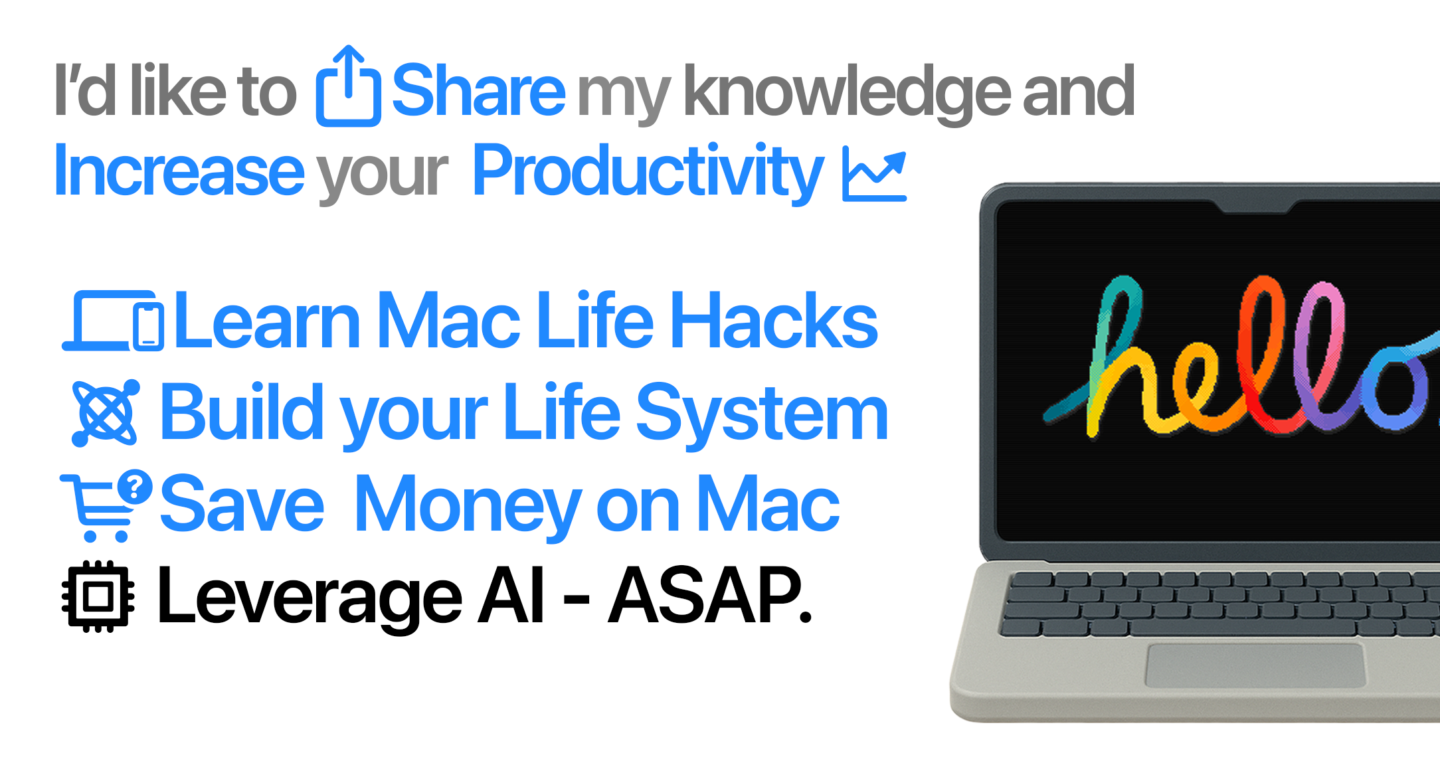 I'd like to Share my knowledge and Increase your Productivity

Learn Mac Life Hacks
Build your Life System
Save Money on Mac
Leverage AI - ASAP.

hello